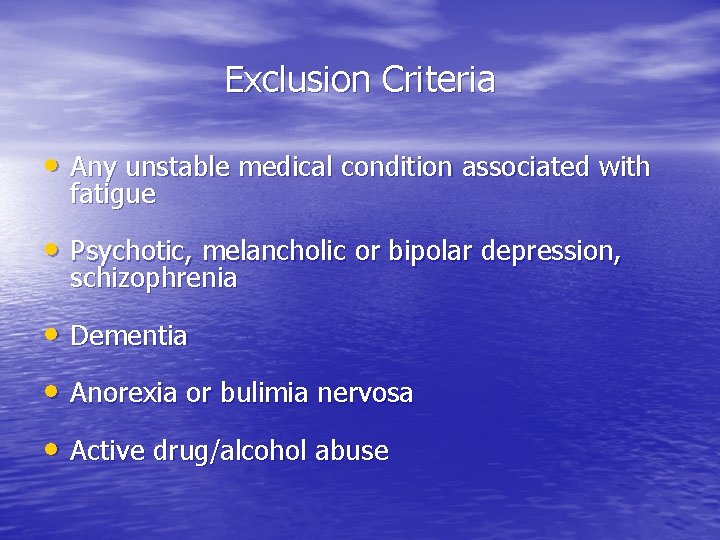 Exclusion Criteria

• Any unstable medical condition associated with fatigue

• Psychotic, melancholic or bipolar depression, schizophrenia

• Dementia

• Anorexia or bulimia nervosa

• Active drug/alcohol abuse